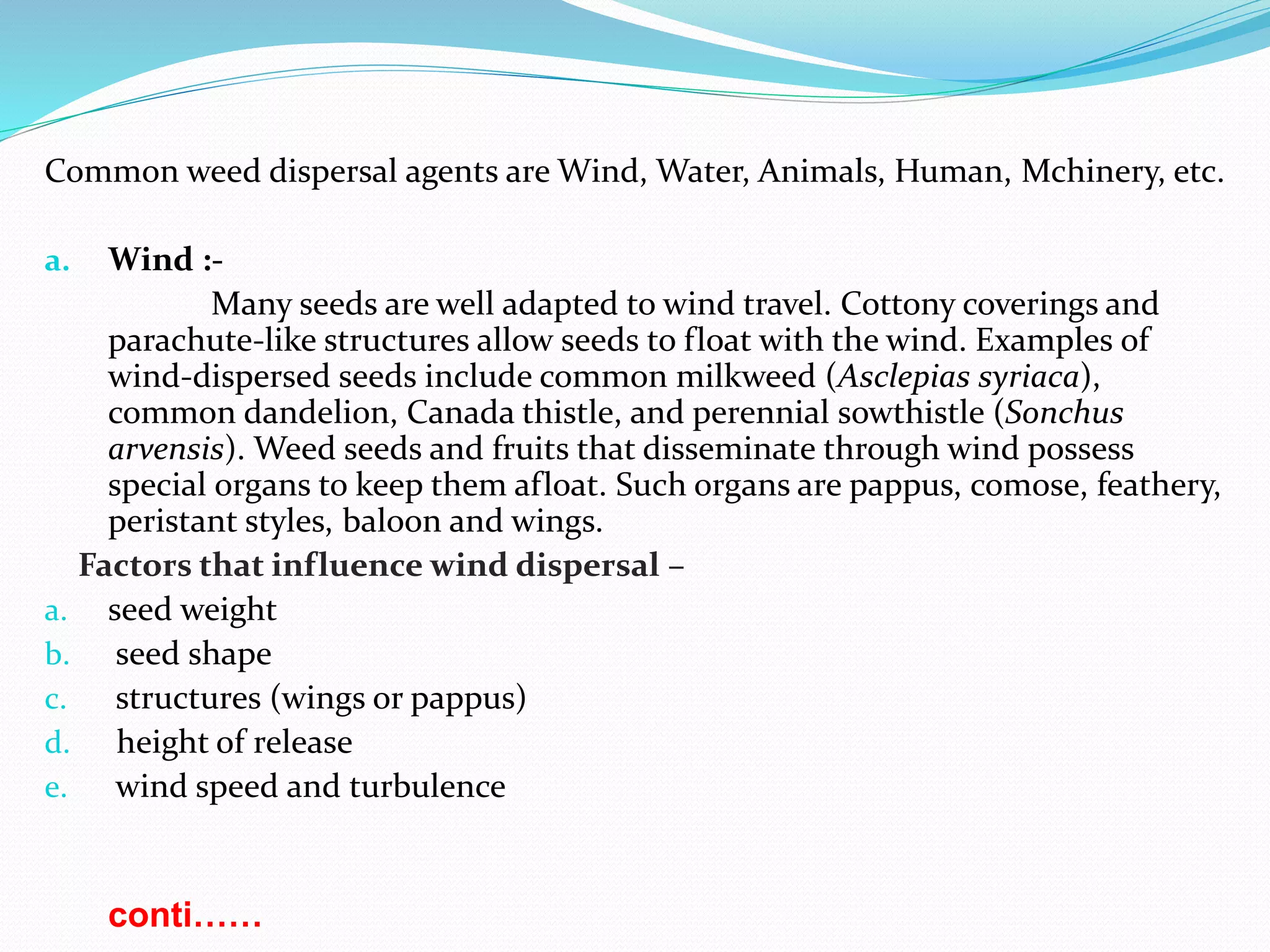 Common weed dispersal agents are Wind, Water, Animals, Human, Mchinery, etc.

a. Wind :-

Many seeds are well adapted to wind travel. Cottony coverings and parachute-like structures allow seeds to float with the wind. Examples of wind-dispersed seeds include common milkweed (Asclepias syriaca), common dandelion, Canada thistle, and perennial sowthistle (Sonchus arvensis). Weed seeds and fruits that disseminate through wind possess special organs to keep them afloat. Such organs are pappus, comose, feathery, peristant styles, baloon and wings.

Factors that influence wind dispersal –

a. seed weight
b. seed shape
c. structures (wings or pappus)
d. height of release
e. wind speed and turbulence

conti……